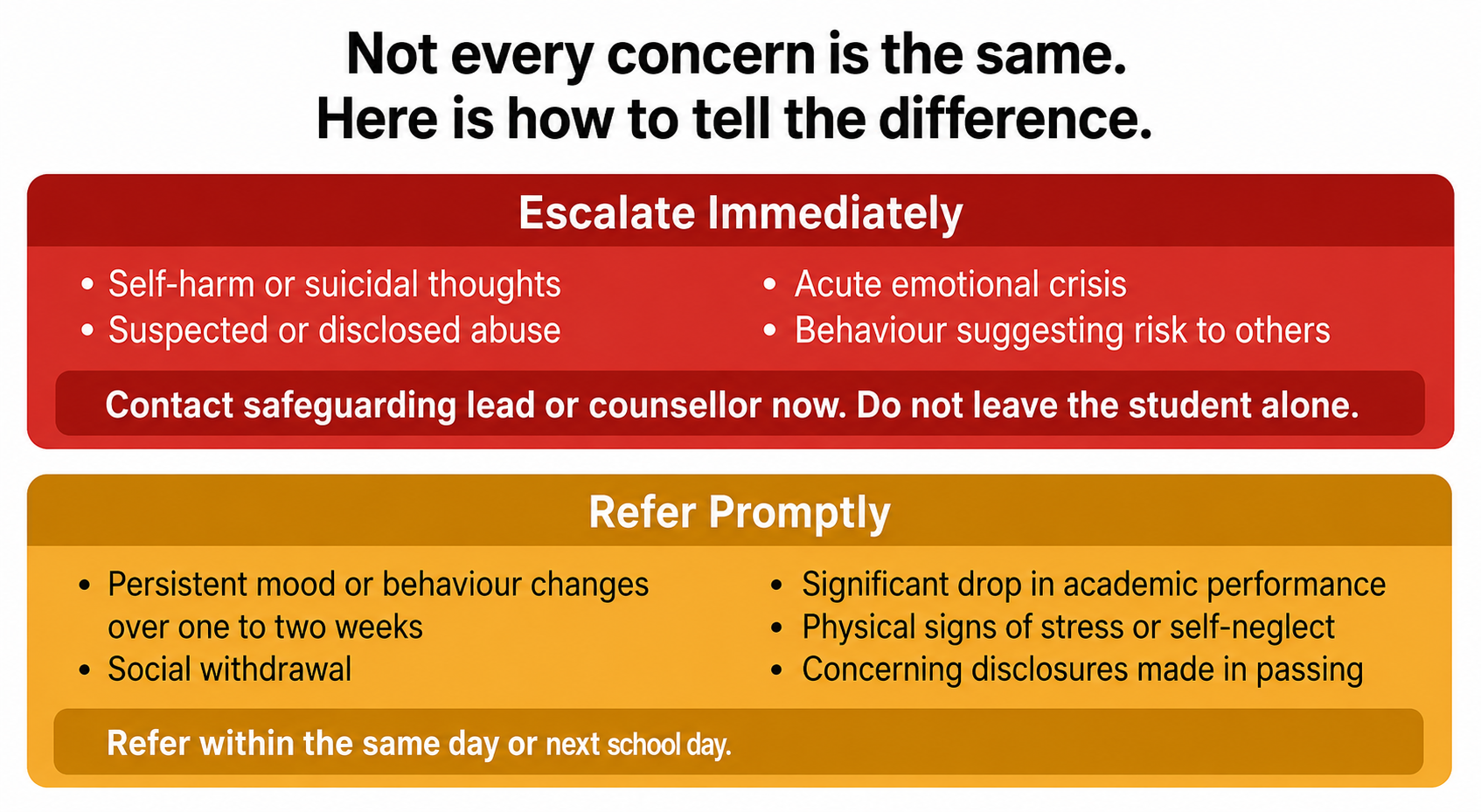 Not every concern is the same.
Here is how to tell the difference.

Escalate Immediately

• Self-harm or suicidal thoughts
• Suspected or disclosed abuse

• Acute emotional crisis
• Behaviour suggesting risk to others

Contact safeguarding lead or counsellor now. Do not leave the student alone.

Refer Promptly

• Persistent mood or behaviour changes over one to two weeks
• Social withdrawal

• Significant drop in academic performance
• Physical signs of stress or self-neglect
• Concerning disclosures made in passing

Refer within the same day or next school day.